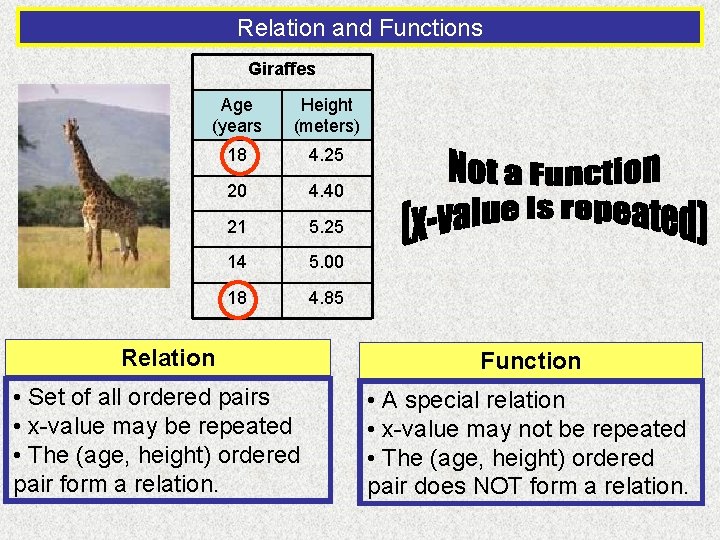 Relation and Functions

Giraffes

| Age (years | Height (meters) |
|---|---|
| 18 | 4.25 |
| 20 | 4.40 |
| 21 | 5.25 |
| 14 | 5.00 |
| 18 | 4.85 |

Not a Function
(x-value is repeated)

Relation

• Set of all ordered pairs
• x-value may be repeated
• The (age, height) ordered pair form a relation.

Function

• A special relation
• x-value may not be repeated
• The (age, height) ordered pair does NOT form a relation.